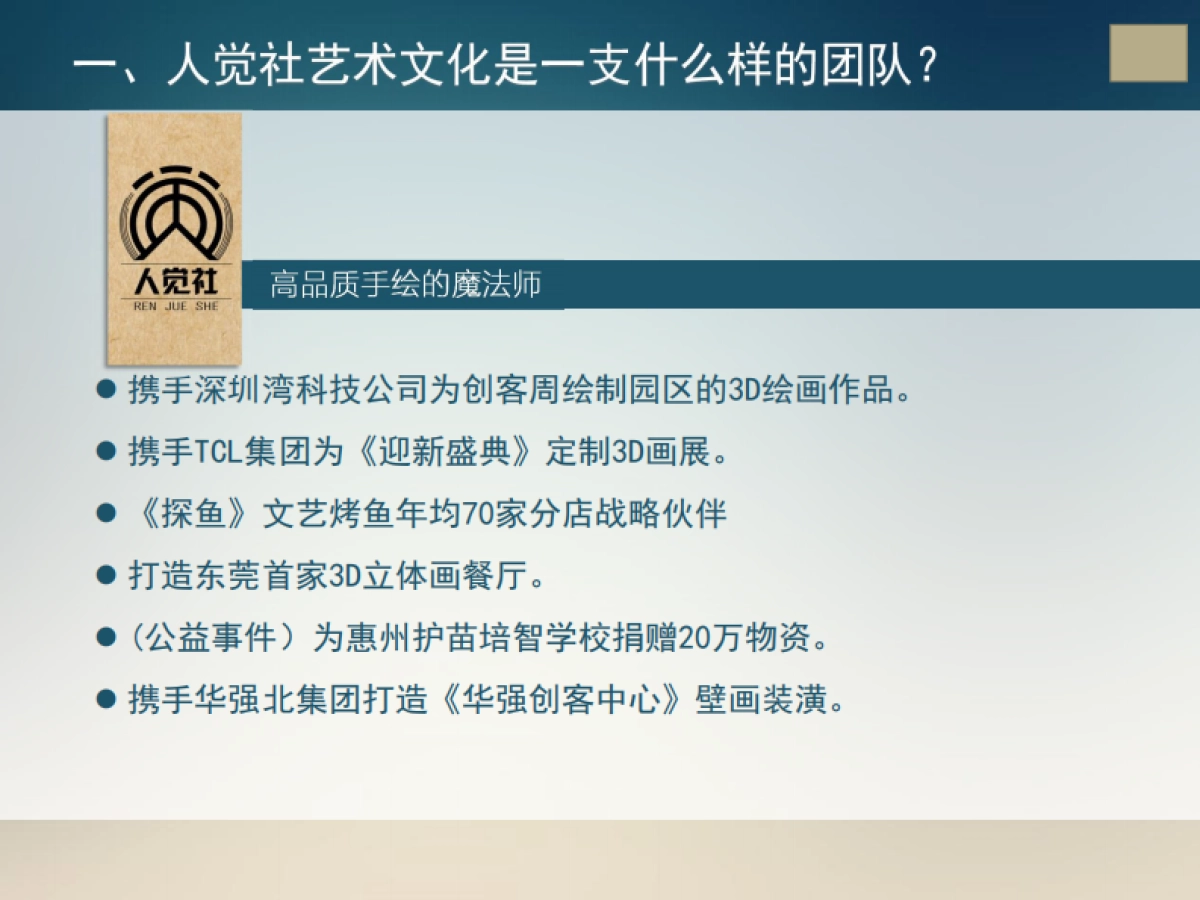 一、人觉社艺术文化是一支什么样的团队？

人觉社
REN JUE SHE

高品质手绘的魔法师

● 携手深圳湾科技公司为创客周绘制园区的3D绘画作品。
● 携手TCL集团为《迎新盛典》定制3D画展。
● 《探鱼》文艺烤鱼年均70家分店战略伙伴
● 打造东莞首家3D立体画餐厅。
● （公益事件）为惠州护苗培智学校捐赠20万物资。
● 携手华强北集团打造《华强创客中心》壁画装潢。